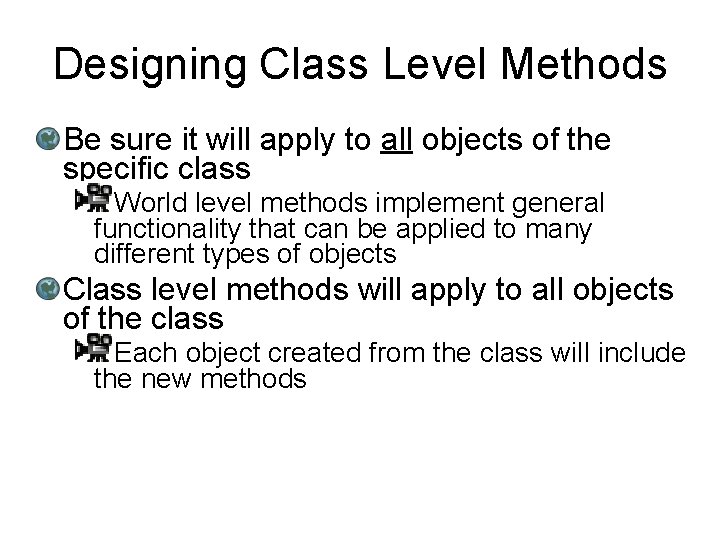 Designing Class Level Methods

Be sure it will apply to all objects of the specific class

World level methods implement general functionality that can be applied to many different types of objects

Class level methods will apply to all objects of the class

Each object created from the class will include the new methods